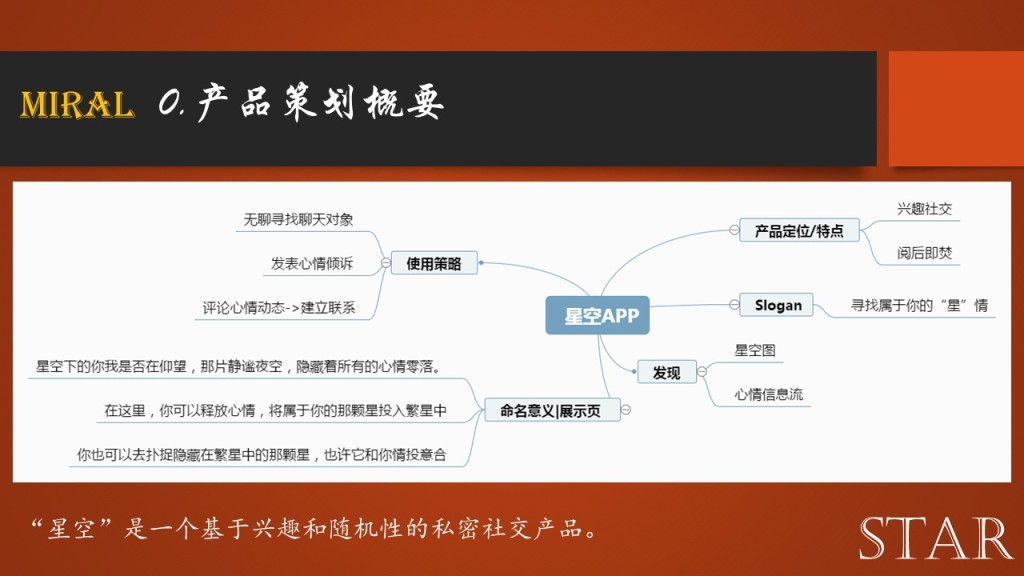 MIRAL 0. 产品策划概要

星空APP

使用策略
无聊寻找聊天对象
发表心情倾诉
评论心情动态->建立联系

命名意义|展示页
星空下的你我是否在仰望，那片静谧夜空，隐藏着所有的心情零落。
在这里，你可以释放心情，将属于你的那颗星投入繁星中
你也可以去扑捉隐藏在繁星中的那颗星，也许它和你情投意合

产品定位/特点
兴趣社交
阅后即焚

Slogan
寻找属于你的“星”情

发现
星空图
心情信息流

“星空”是一个基于兴趣和随机性的私密社交产品。

STAR